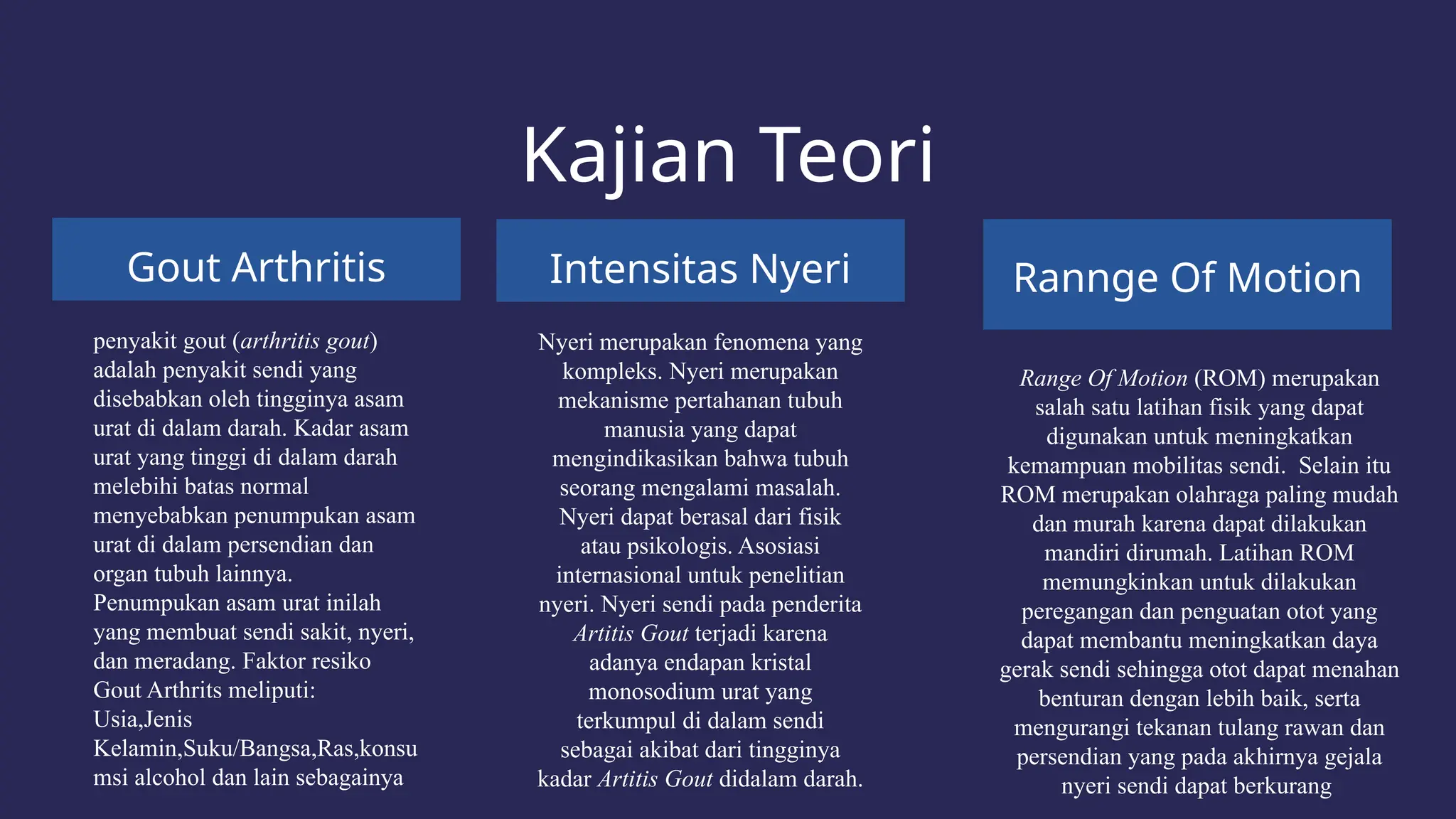 Kajian Teori

Gout Arthritis

penyakit gout (arthritis gout) adalah penyakit sendi yang disebabkan oleh tingginya asam urat di dalam darah. Kadar asam urat yang tinggi di dalam darah melebihi batas normal menyebabkan penumpukan asam urat di dalam persendian dan organ tubuh lainnya. Penumpukan asam urat inilah yang membuat sendi sakit, nyeri, dan meradang. Faktor resiko Gout Arthrits meliputi: Usia,Jenis Kelamin,Suku/Bangsa,Ras,konsumsi alcohol dan lain sebagainya

Intensitas Nyeri

Nyeri merupakan fenomena yang kompleks. Nyeri merupakan mekanisme pertahanan tubuh manusia yang dapat mengindikasikan bahwa tubuh seorang mengalami masalah. Nyeri dapat berasal dari fisik atau psikologis. Asosiasi internasional untuk penelitian nyeri. Nyeri sendi pada penderita Artitis Gout terjadi karena adanya endapan kristal monosodium urat yang terkumpul di dalam sendi sebagai akibat dari tingginya kadar Artitis Gout didalam darah.

Rannge Of Motion

Range Of Motion (ROM) merupakan salah satu latihan fisik yang dapat digunakan untuk meningkatkan kemampuan mobilitas sendi. Selain itu ROM merupakan olahraga paling mudah dan murah karena dapat dilakukan mandiri dirumah. Latihan ROM memungkinkan untuk dilakukan peregangan dan penguatan otot yang dapat membantu meningkatkan daya gerak sendi sehingga otot dapat menahan benturan dengan lebih baik, serta mengurangi tekanan tulang rawan dan persendian yang pada akhirnya gejala nyeri sendi dapat berkurang